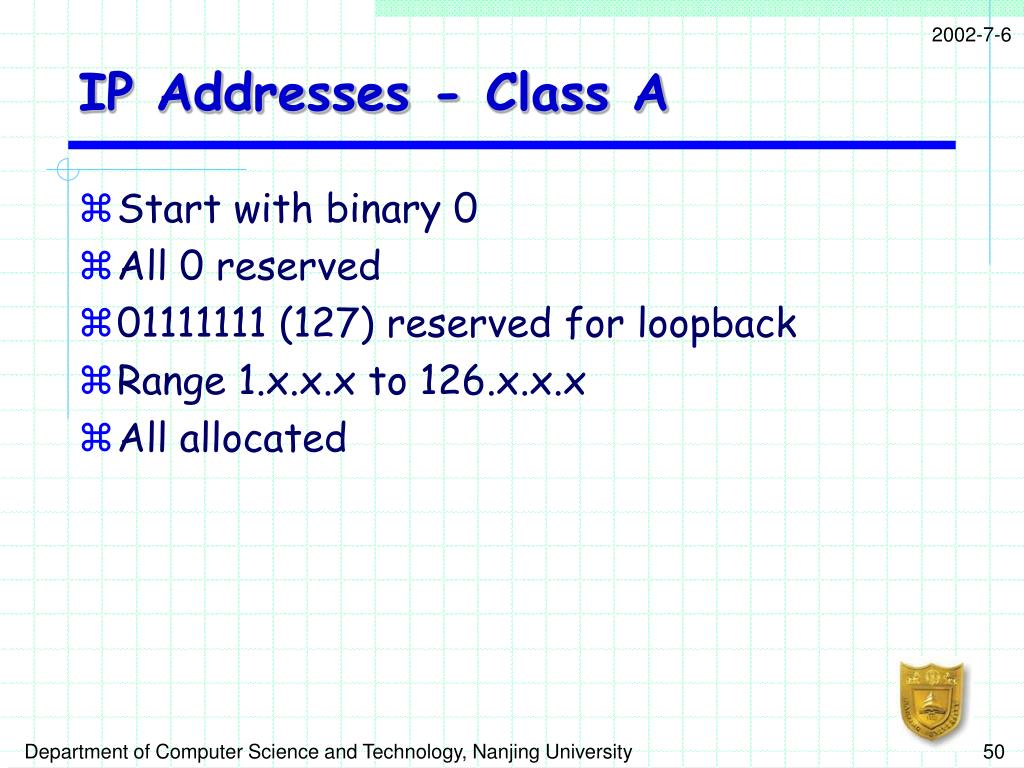 2002-7-6

IP Addresses - Class A

⌘ Start with binary 0
⌘ All 0 reserved
⌘ 01111111 (127) reserved for loopback
⌘ Range 1.x.x.x to 126.x.x.x
⌘ All allocated

Department of Computer Science and Technology, Nanjing University

50